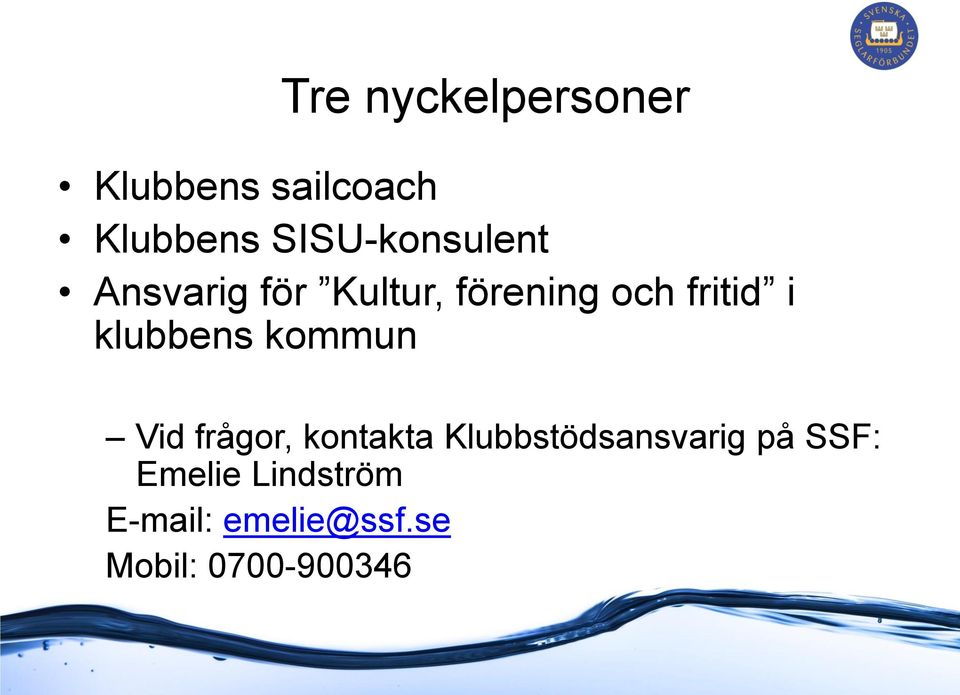 SVENSKA SEGLARFÖRBUNDET 1905

Tre nyckelpersoner

• Klubbens sailcoach
• Klubbens SISU-konsulent
• Ansvarig för ”Kultur, förening och fritid” i klubbens kommun

– Vid frågor, kontakta Klubbstödsansvarig på SSF: Emelie Lindström

E-mail: emelie@ssf.se

Mobil: 0700-900346